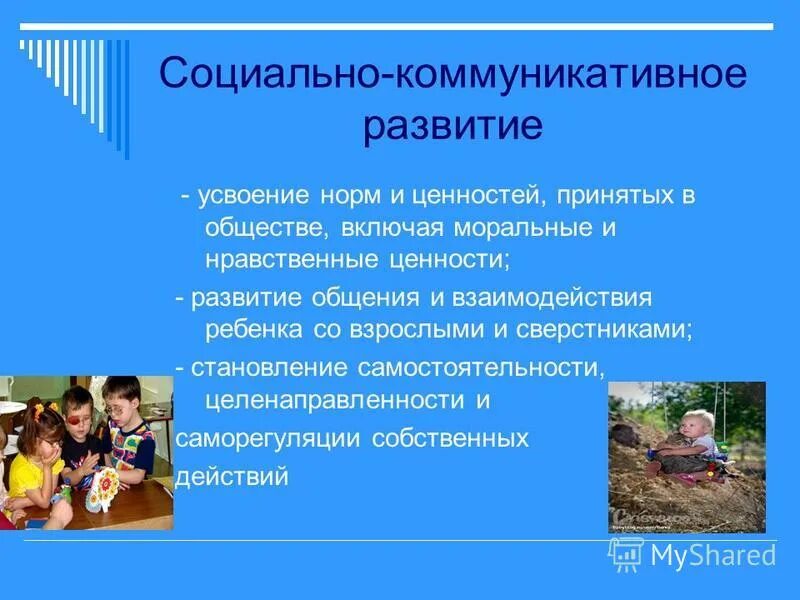 Социально-коммуникативное развитие

- усвоение норм и ценностей, принятых в обществе, включая моральные и нравственные ценности;

- развитие общения и взаимодействия ребенка со взрослыми и сверстниками;

- становление самостоятельности, целенаправленности и саморегуляции собственных действий

MyShared